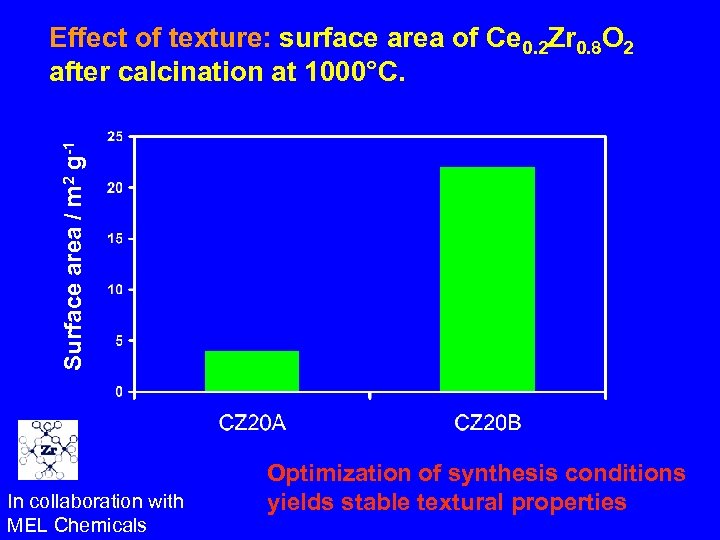 Effect of texture: surface area of $Ce_{0.2}Zr_{0.8}O_2$ after calcination at 1000°C.

Surface area / $m^2$ $g^{-1}$

25
20
15
10
5
0

CZ20A
CZ20B

Zr

In collaboration with MEL Chemicals

Optimization of synthesis conditions yields stable textural properties